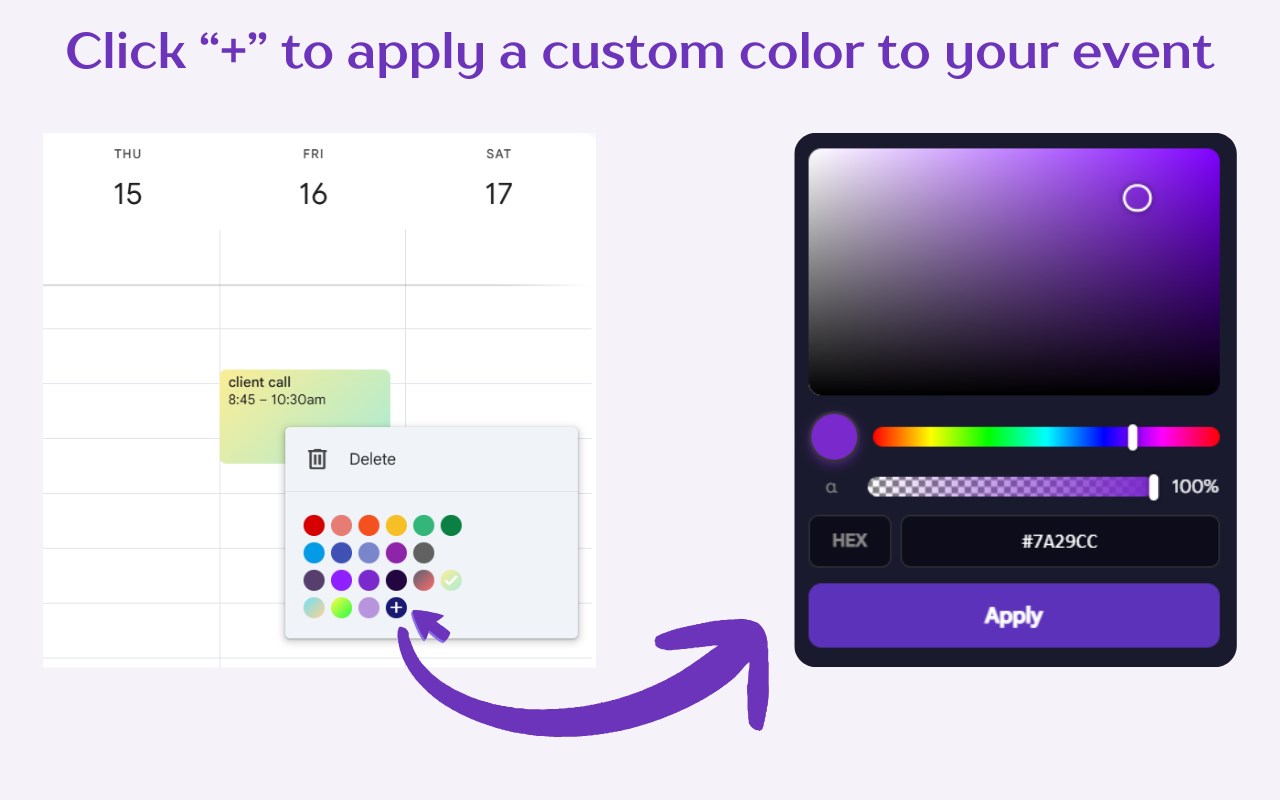 Click “+” to apply a custom color to your event

THU
15

FRI
16

SAT
17

client call
8:45 – 10:30am

Delete

+

α 100%

HEX #7A29CC

Apply